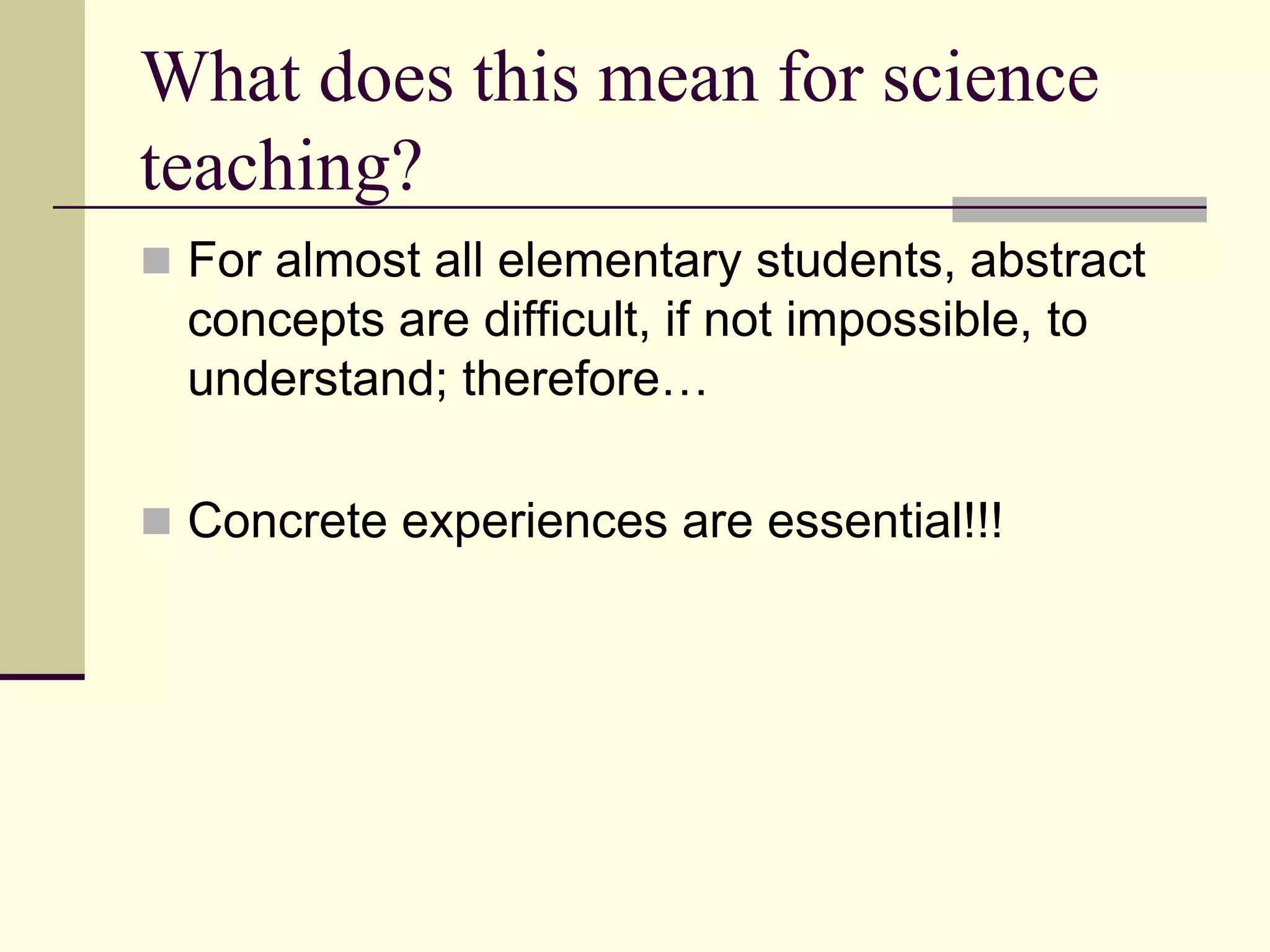 What does this mean for science teaching?

For almost all elementary students, abstract concepts are difficult, if not impossible, to understand; therefore…

Concrete experiences are essential!!!